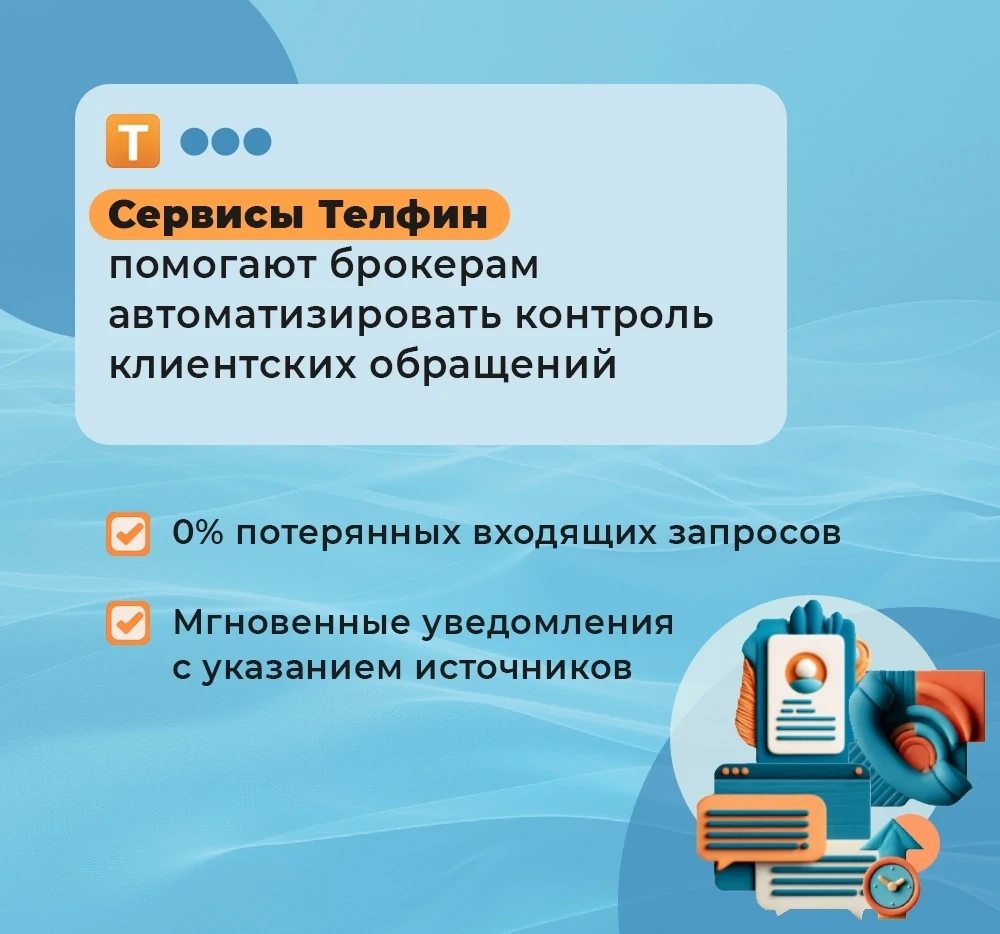 T

Сервисы Телфин помогают брокерам автоматизировать контроль клиентских обращений

0% потерянных входящих запросов

Мгновенные уведомления с указанием источников